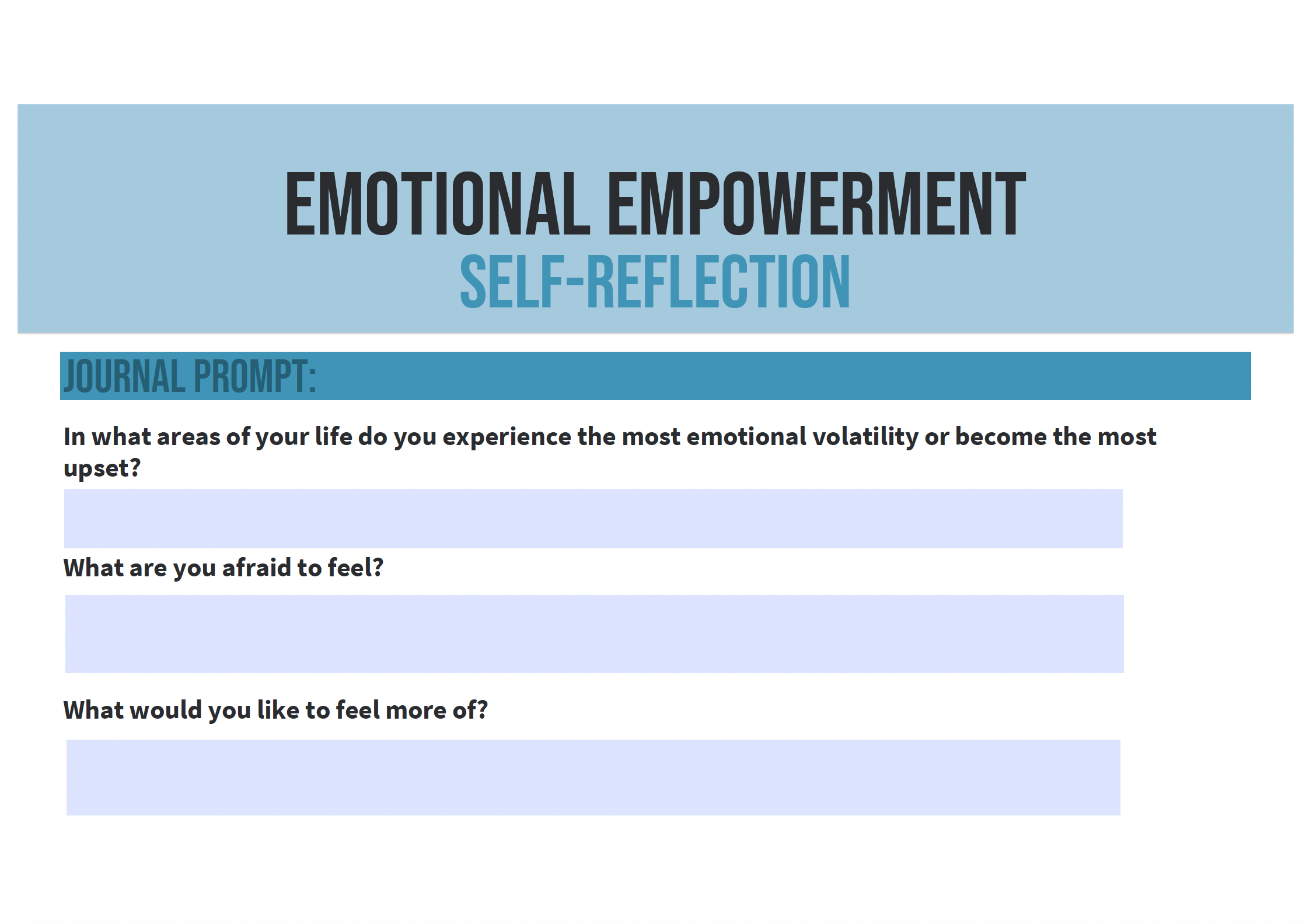 EMOTIONAL EMPOWERMENT
SELF-REFLECTION

JOURNAL PROMPT:

In what areas of your life do you experience the most emotional volatility or become the most upset?

What are you afraid to feel?

What would you like to feel more of?